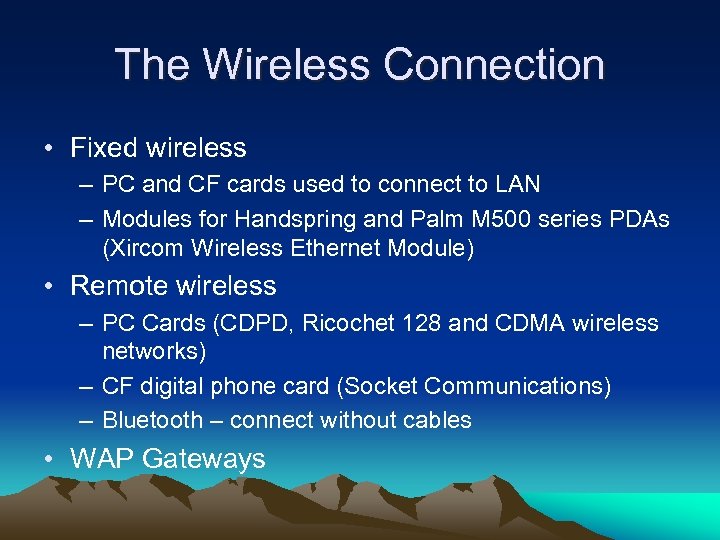 The Wireless Connection

• Fixed wireless
– PC and CF cards used to connect to LAN
– Modules for Handspring and Palm M500 series PDAs (Xircom Wireless Ethernet Module)

• Remote wireless
– PC Cards (CDPD, Ricochet 128 and CDMA wireless networks)
– CF digital phone card (Socket Communications)
– Bluetooth – connect without cables

• WAP Gateways